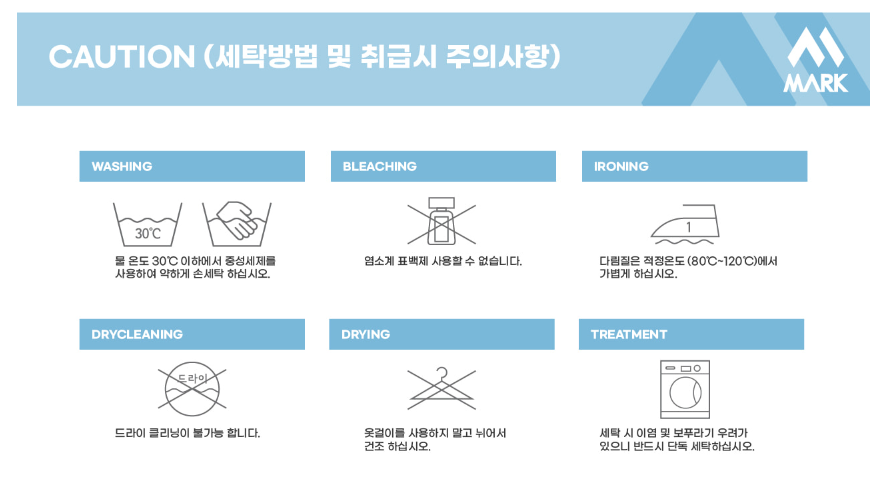 CAUTION (세탁방법 및 취급시 주의사항)

MARK

WASHING

30℃

물 온도 30℃ 이하에서 중성세제를 사용하여 약하게 손세탁 하십시오.

BLEACHING

염소계 표백제 사용할 수 없습니다.

IRONING

1

다림질은 적정온도 (80℃~120℃)에서 가볍게 하십시오.

DRYCLEANING

드라이

드라이 클리닝이 불가능 합니다.

DRYING

옷걸이를 사용하지 말고 뉘어서 건조 하십시오.

TREATMENT

세탁 시 이염 및 보푸라기 우려가 있으니 반드시 단독 세탁하십시오.